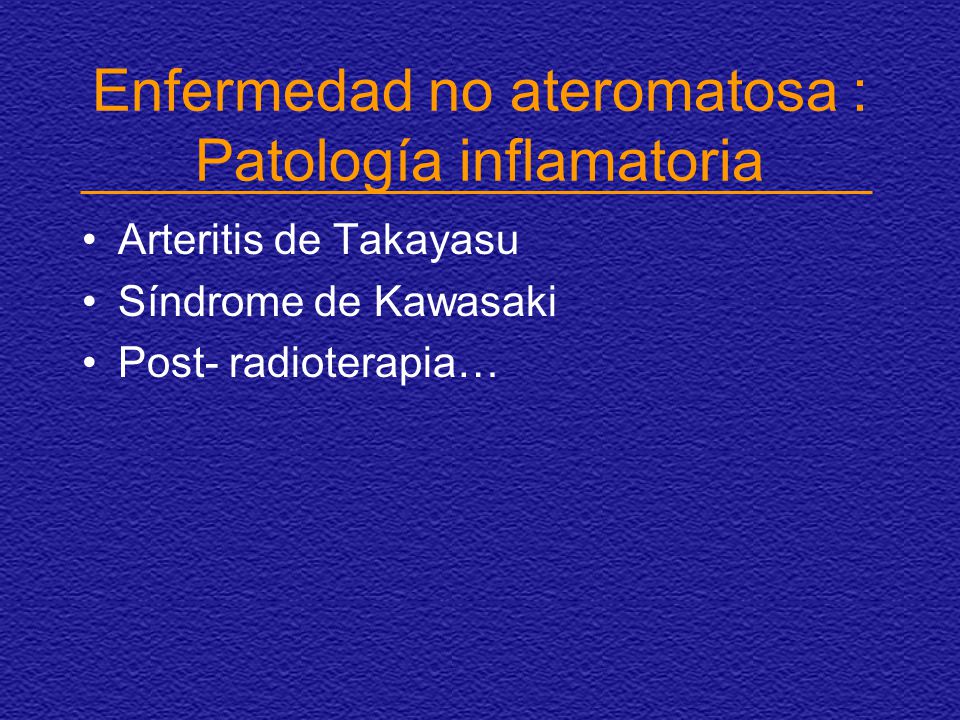 Enfermedad no ateromatosa : Patología inflamatoria

• Arteritis de Takayasu
• Síndrome de Kawasaki
• Post- radioterapia…